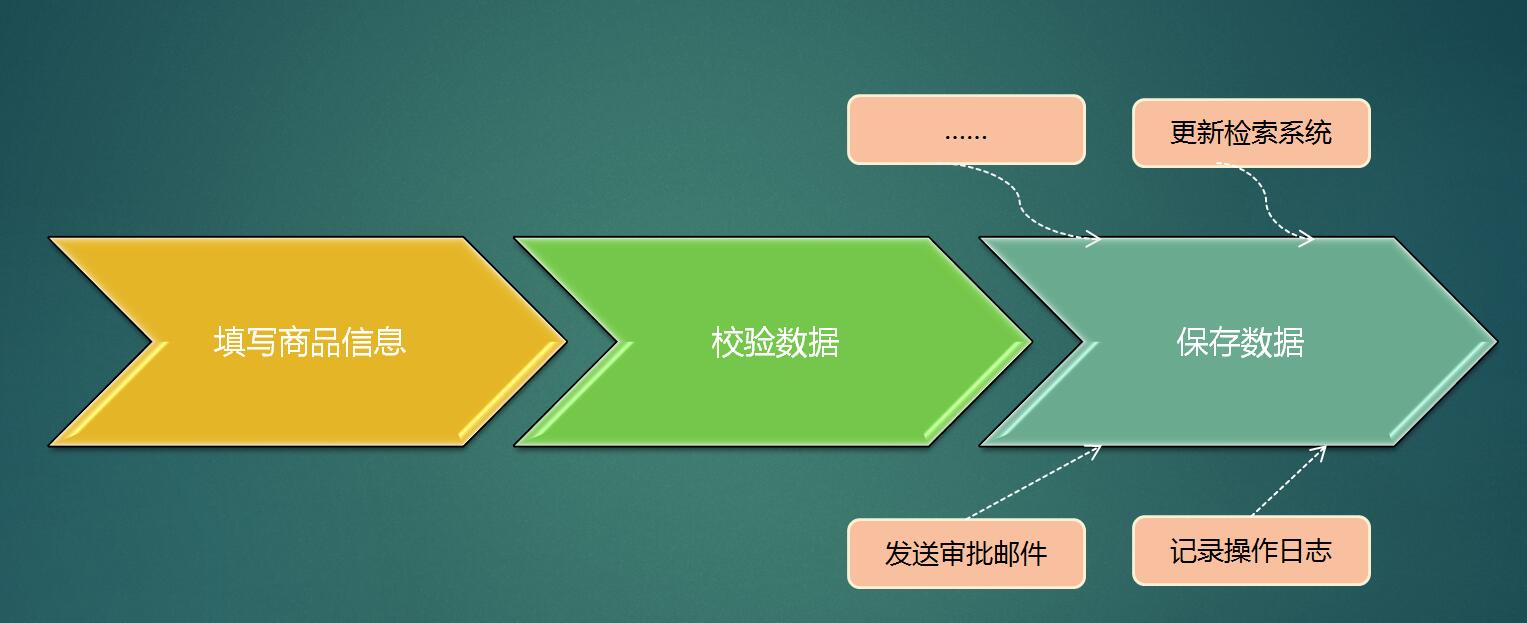 ……

更新检索系统

填写商品信息

校验数据

保存数据

发送审批邮件

记录操作日志